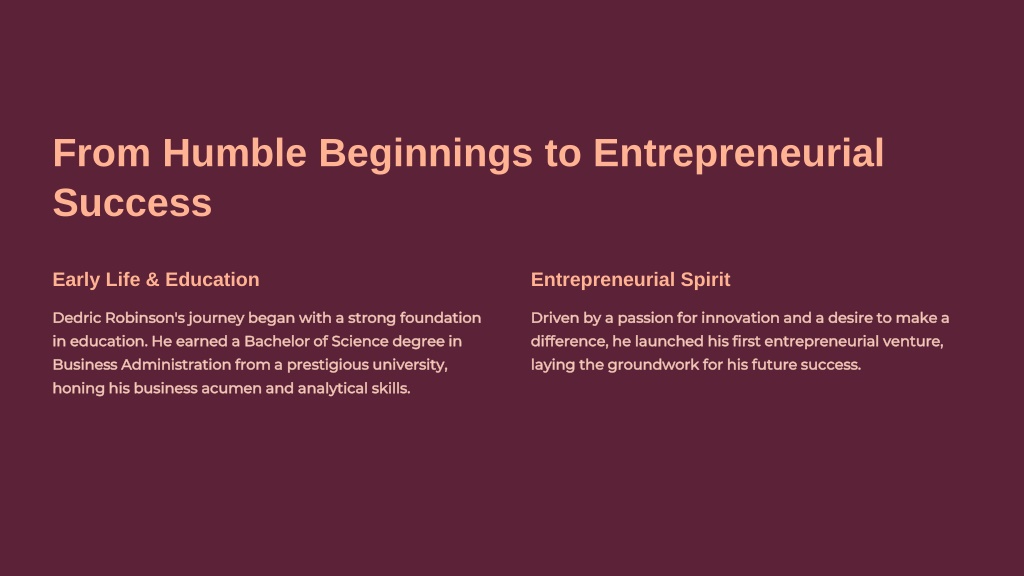 From Humble Beginnings to Entrepreneurial Success

Early Life & Education

Dedric Robinson's journey began with a strong foundation in education. He earned a Bachelor of Science degree in Business Administration from a prestigious university, honing his business acumen and analytical skills.

Entrepreneurial Spirit

Driven by a passion for innovation and a desire to make a difference, he launched his first entrepreneurial venture, laying the groundwork for his future success.